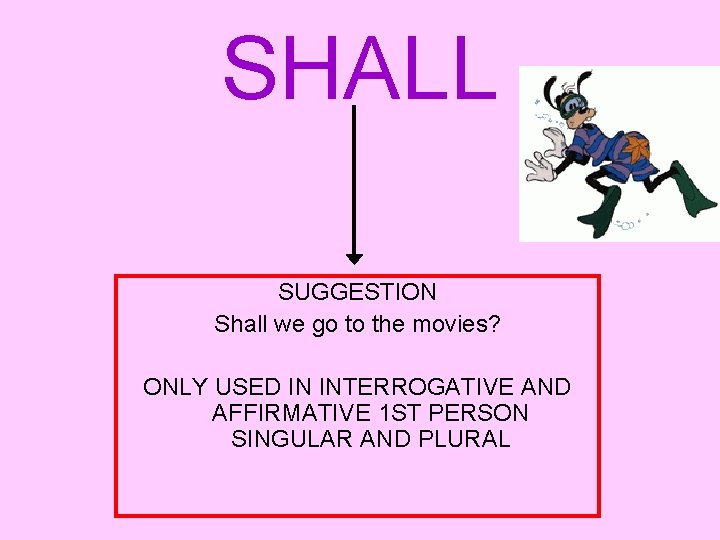 SHALL

SUGGESTION
Shall we go to the movies?

ONLY USED IN INTERROGATIVE AND AFFIRMATIVE 1ST PERSON SINGULAR AND PLURAL